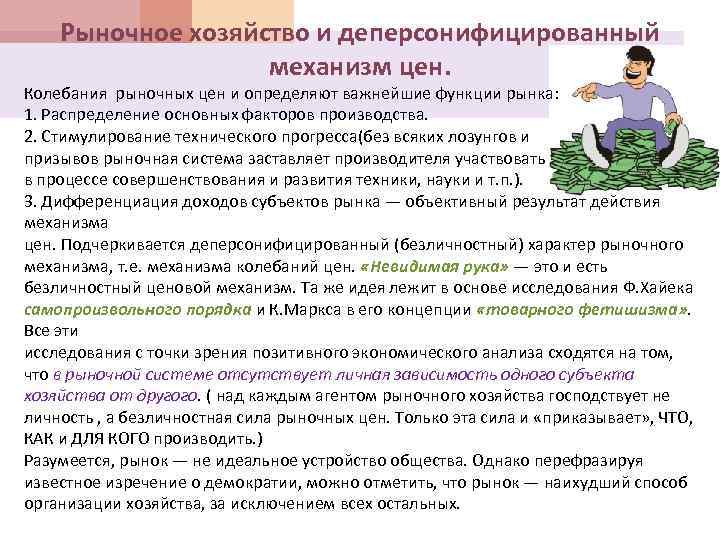 Рыночное хозяйство и деперсонифицированный механизм цен.

Колебания рыночных цен и определяют важнейшие функции рынка:
1. Распределение основных факторов производства.
2. Стимулирование технического прогресса(без всяких лозунгов и призывов рыночная система заставляет производителя участвовать в процессе совершенствования и развития техники, науки и т.п.).
3. Дифференциация доходов субъектов рынка — объективный результат действия механизма
цен. Подчеркивается деперсонифицированный (безличностный) характер рыночного механизма, т.е. механизма колебаний цен. «Невидимая рука» — это и есть безличностный ценовой механизм. Та же идея лежит в основе исследования Ф.Хайека самопроизвольного порядка и К.Маркса в его концепции «товарного фетишизма». Все эти
исследования с точки зрения позитивного экономического анализа сходятся на том, что в рыночной системе отсутствует личная зависимость одного субъекта хозяйства от другого. ( над каждым агентом рыночного хозяйства господствует не личность , а безличностная сила рыночных цен. Только эта сила и «приказывает», ЧТО, КАК и ДЛЯ КОГО производить.)
Разумеется, рынок — не идеальное устройство общества. Однако перефразируя известное изречение о демократии, можно отметить, что рынок — наихудший способ организации хозяйства, за исключением всех остальных.